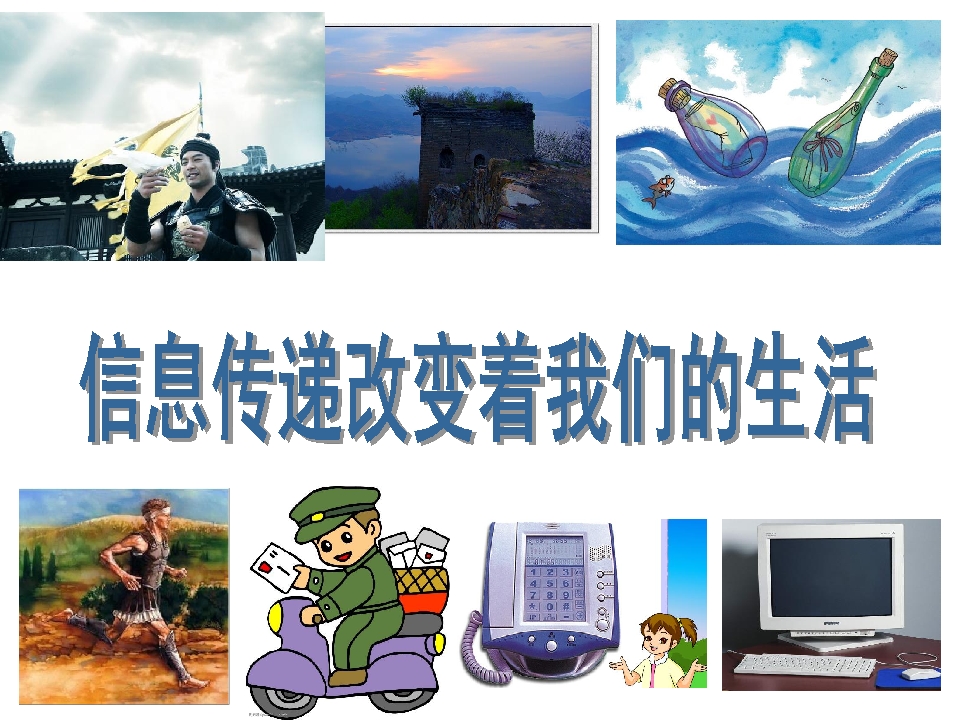 信息传递改变着我们的生活